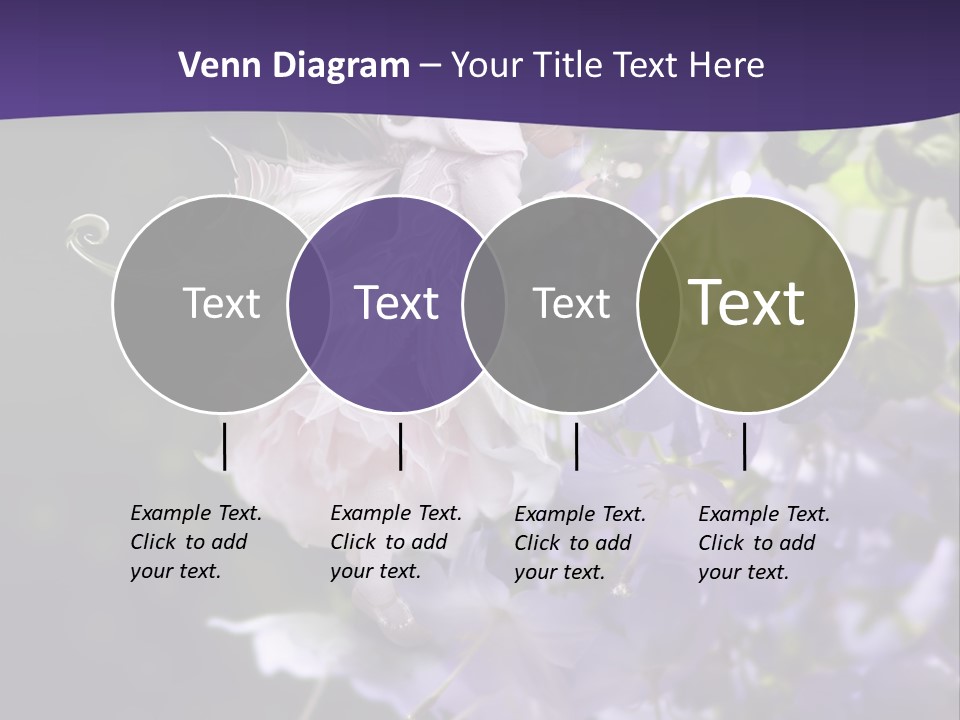 Venn Diagram – Your Title Text Here

Text

Text

Text

Text

Example Text. Click to add your text.

Example Text. Click to add your text.

Example Text. Click to add your text.

Example Text. Click to add your text.